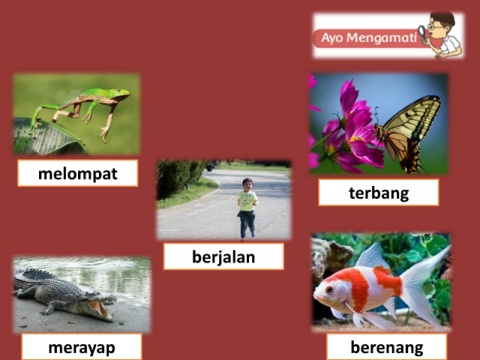 Ayo Mengamati

melompat

terbang

berjalan

merayap

berenang